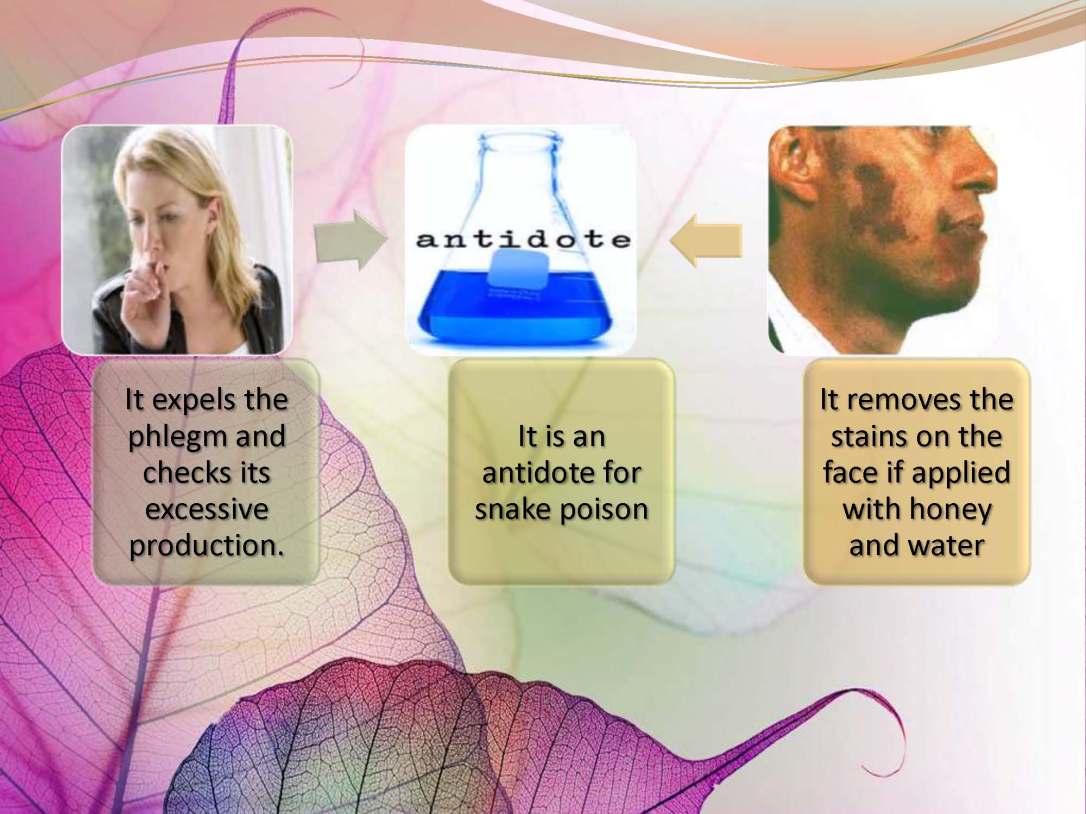 antidote

It expels the phlegm and checks its excessive production.

It is an antidote for snake poison

It removes the stains on the face if applied with honey and water